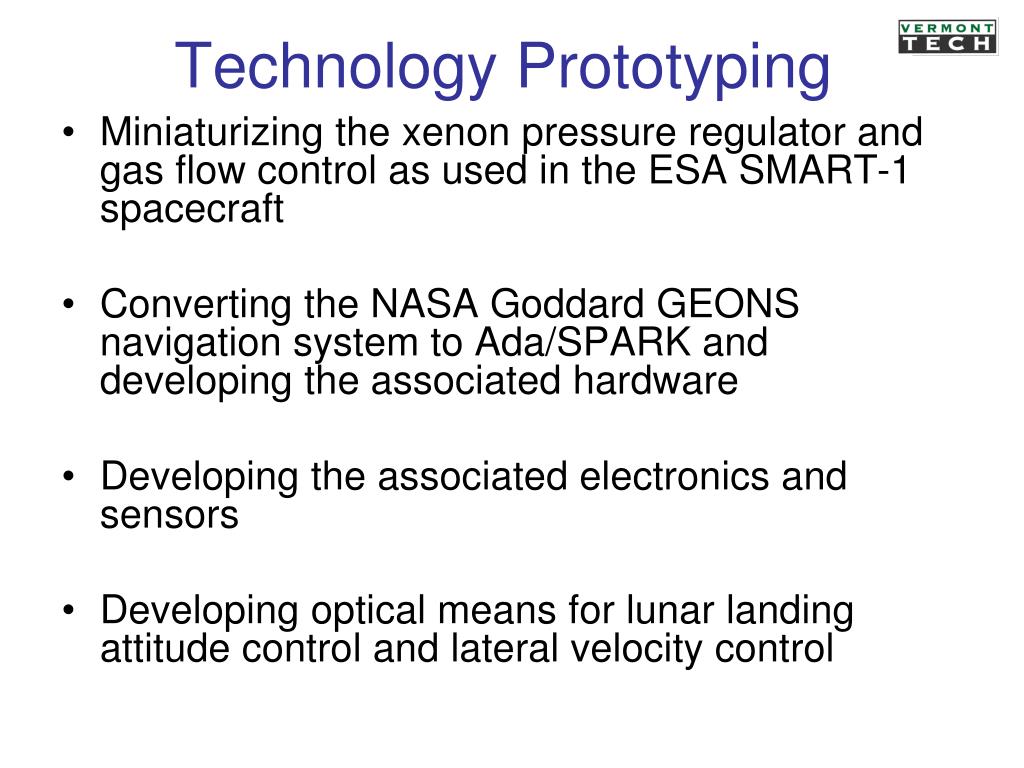 Technology Prototyping

VERMONT TECH

• Miniaturizing the xenon pressure regulator and gas flow control as used in the ESA SMART-1 spacecraft

• Converting the NASA Goddard GEONS navigation system to Ada/SPARK and developing the associated hardware

• Developing the associated electronics and sensors

• Developing optical means for lunar landing attitude control and lateral velocity control